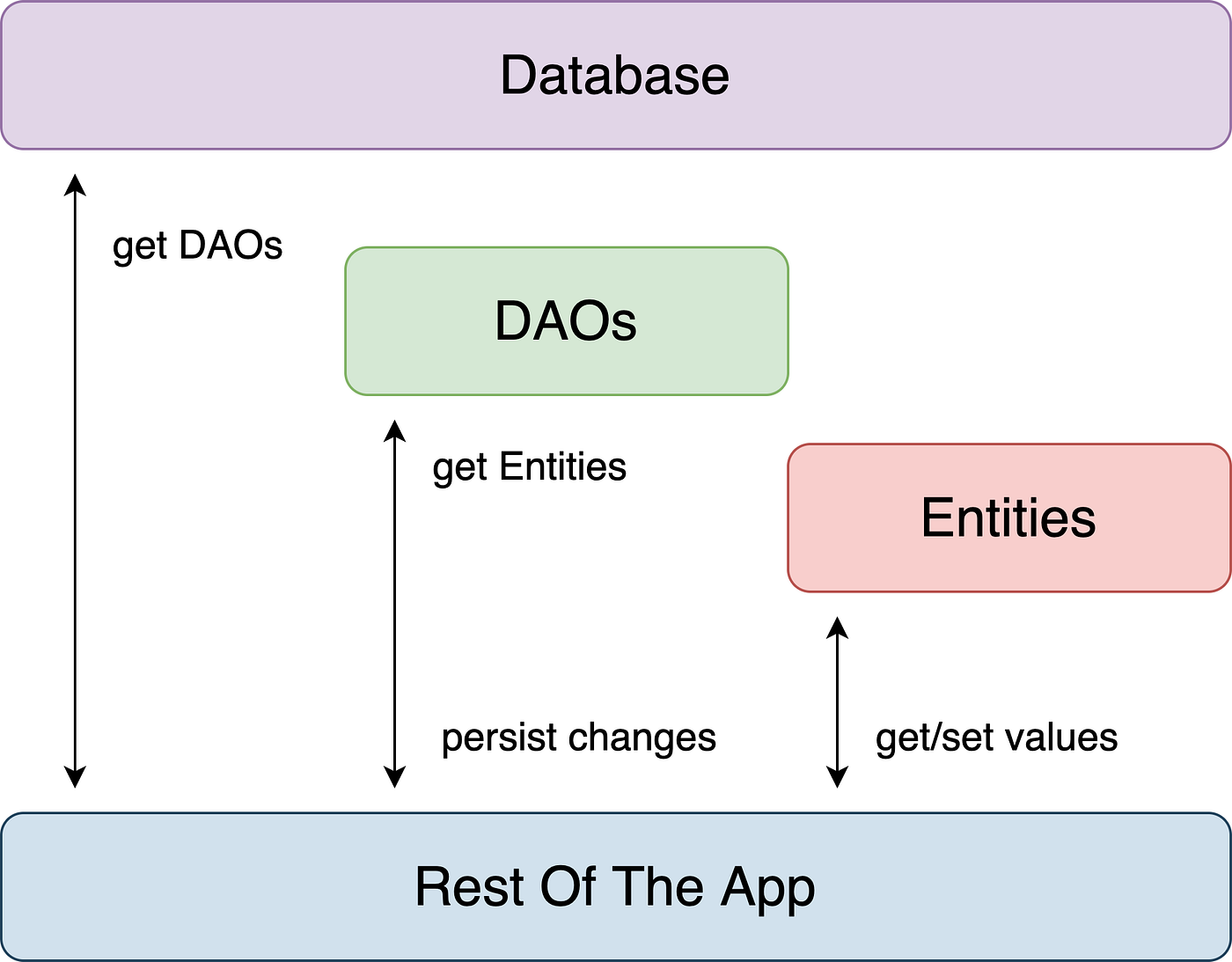 Database

get DAOs

DAOs

get Entities

Entities

persist changes

get/set values

Rest Of The App